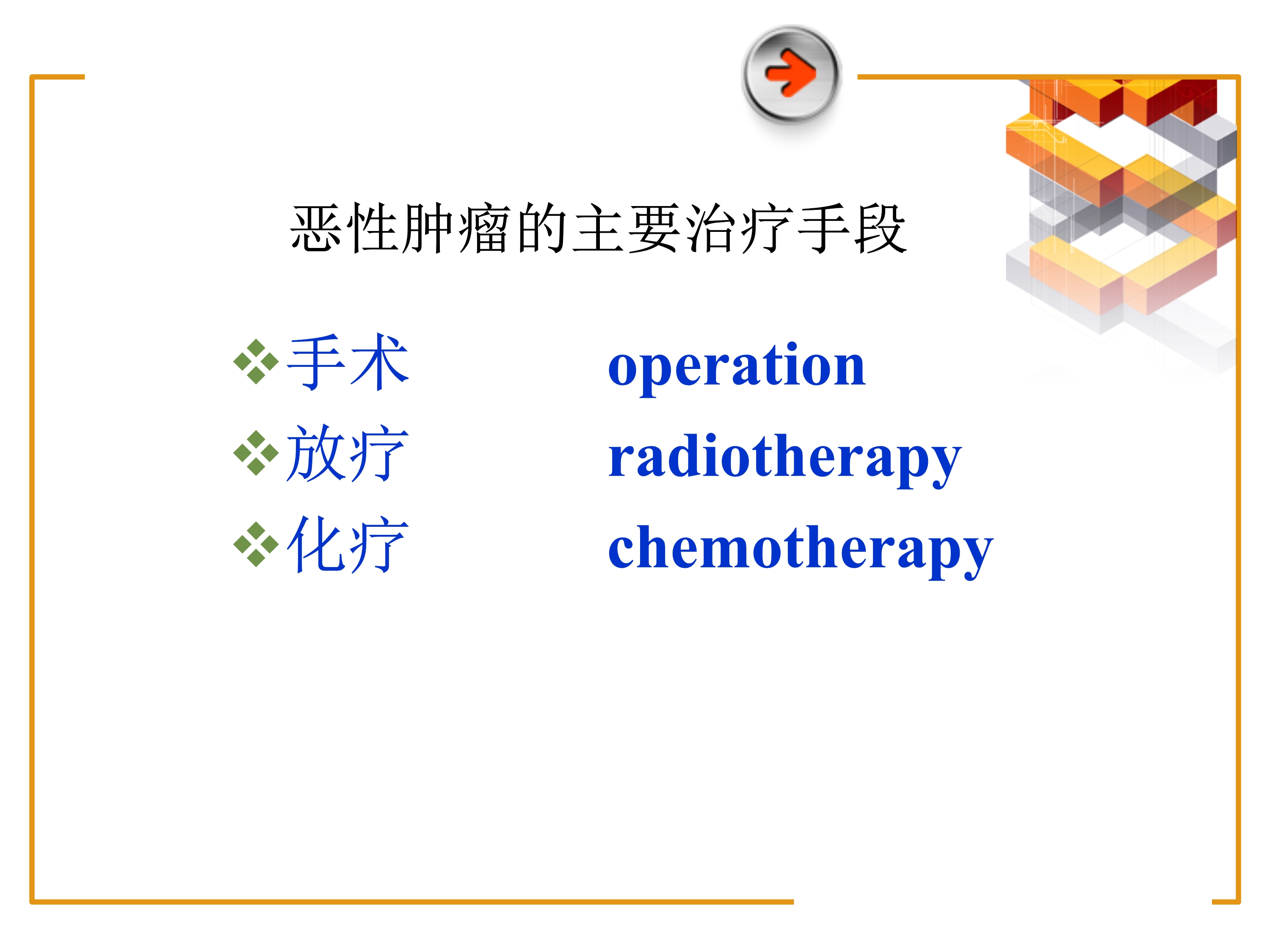 恶性肿瘤的主要治疗手段

❖手术 operation
❖放疗 radiotherapy
❖化疗 chemotherapy